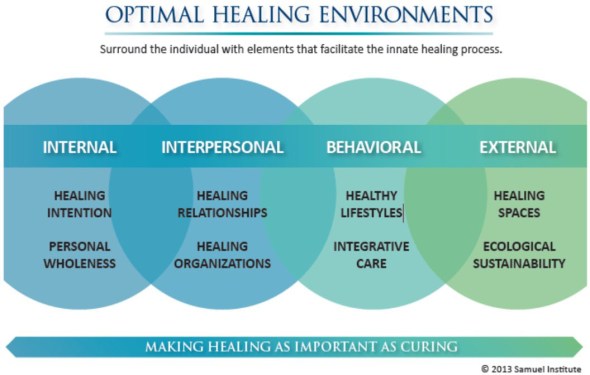 OPTIMAL HEALING ENVIRONMENTS

Surround the individual with elements that facilitate the innate healing process.

INTERNAL

HEALING INTENTION

PERSONAL WHOLENESS

INTERPERSONAL

HEALING RELATIONSHIPS

HEALING ORGANIZATIONS

BEHAVIORAL

HEALTHY LIFESTYLES

INTEGRATIVE CARE

EXTERNAL

HEALING SPACES

ECOLOGICAL SUSTAINABILITY

MAKING HEALING AS IMPORTANT AS CURING

© 2013 Samuel Institute